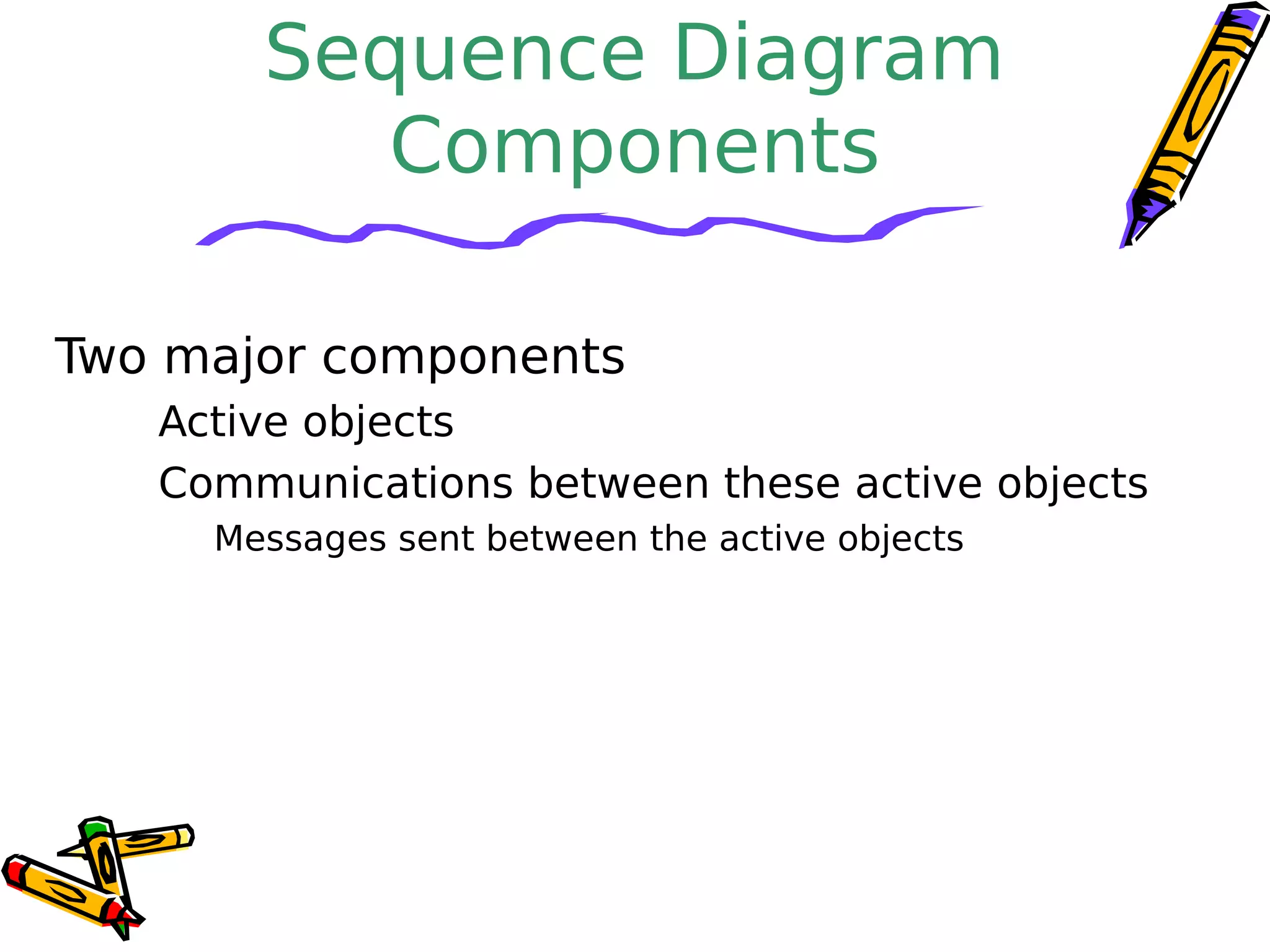 Sequence Diagram Components

Two major components

Active objects

Communications between these active objects

Messages sent between the active objects